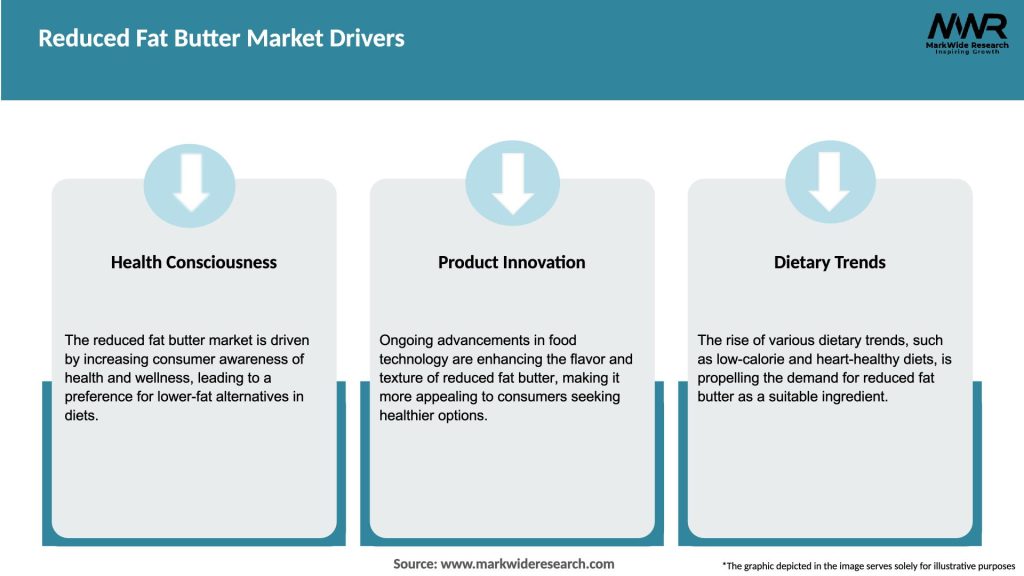 Reduced Fat Butter Market Drivers

MWR
MarkWide Research
Inspiring Growth

Health Consciousness

The reduced fat butter market is driven by increasing consumer awareness of health and wellness, leading to a preference for lower-fat alternatives in diets.

Product Innovation

Ongoing advancements in food technology are enhancing the flavor and texture of reduced fat butter, making it more appealing to consumers seeking healthier options.

Dietary Trends

The rise of various dietary trends, such as low-calorie and heart-healthy diets, is propelling the demand for reduced fat butter as a suitable ingredient.

Source: www.markwideresearch.com

*The graphic depicted in the image serves solely for illustrative purposes